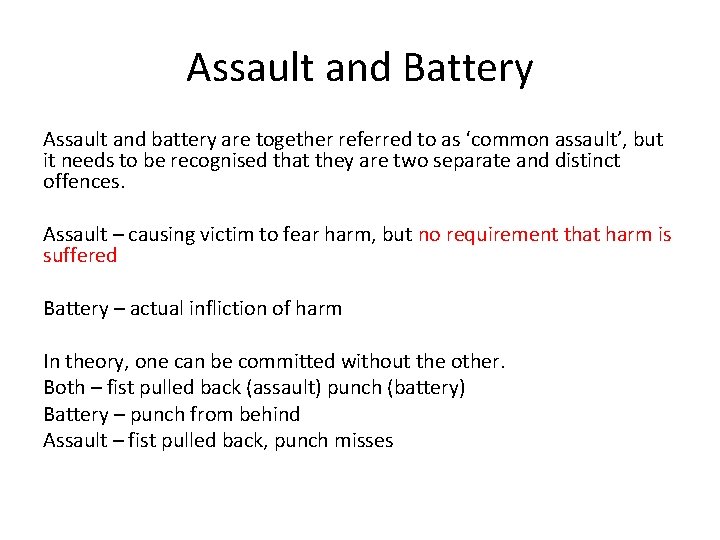 Assault and Battery

Assault and battery are together referred to as ‘common assault’, but it needs to be recognised that they are two separate and distinct offences.

Assault – causing victim to fear harm, but no requirement that harm is suffered

Battery – actual infliction of harm

In theory, one can be committed without the other.
Both – fist pulled back (assault) punch (battery)
Battery – punch from behind
Assault – fist pulled back, punch misses